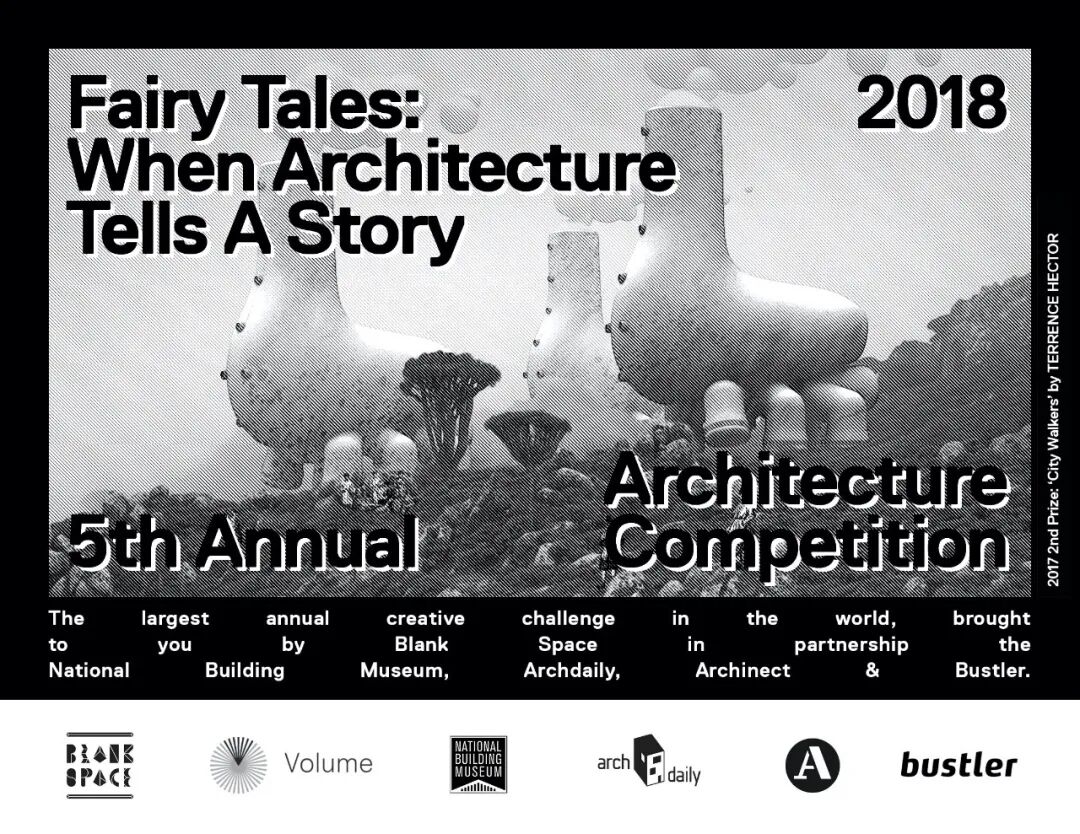 Fairy Tales: When Architecture Tells A Story

2018

5th Annual

Architecture Competition

2017 2nd Prize: 'City Walkers' by TERRENCE HECTOR

The largest annual creative challenge in the world, brought to you by Blank Space in partnership the National Building Museum, Archdaily, Archinect & Bustler.

BLANK SPACE

Volume

NATIONAL BUILDING MUSEUM

arch daily

A

bustler